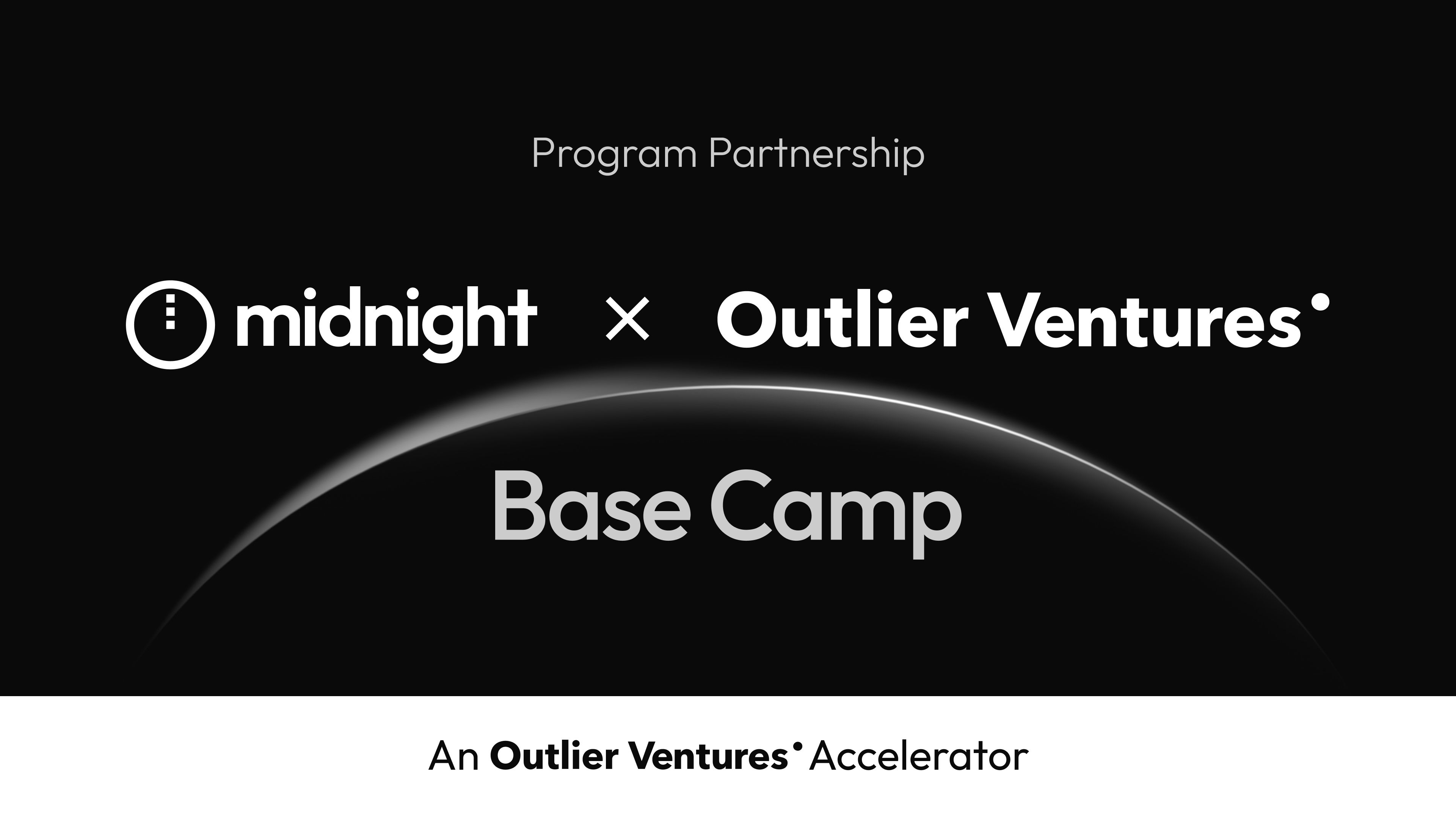 Program Partnership

midnight × Outlier Ventures

Base Camp

An Outlier Ventures Accelerator